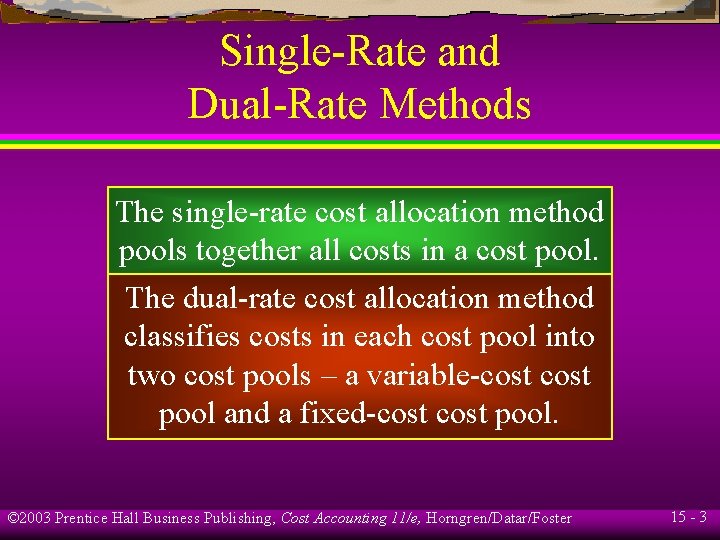 Single-Rate and Dual-Rate Methods

The single-rate cost allocation method pools together all costs in a cost pool.

The dual-rate cost allocation method classifies costs in each cost pool into two cost pools – a variable-cost cost pool and a fixed-cost cost pool.

©2003 Prentice Hall Business Publishing, Cost Accounting 11/e, Horngren/Datar/Foster

15 - 3